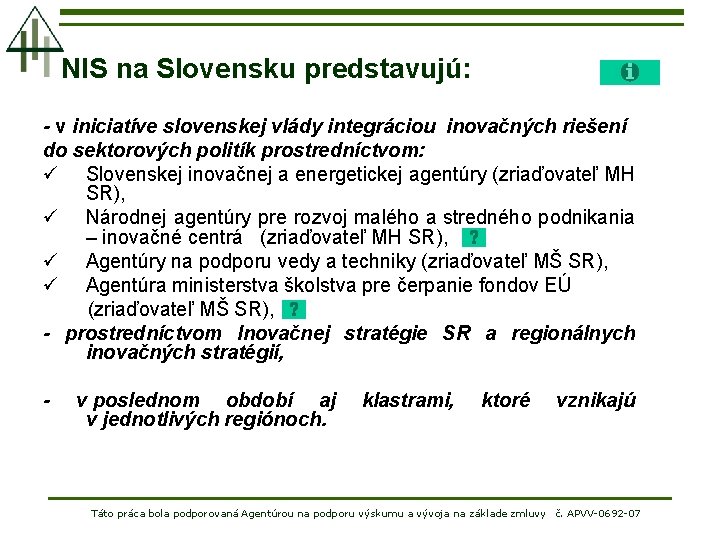 NIS na Slovensku predstavujú:

i

- v iniciatíve slovenskej vlády integráciou inovačných riešení do sektorových politík prostredníctvom:

✓ Slovenskej inovačnej a energetickej agentúry (zriaďovateľ MH SR),

✓ Národnej agentúry pre rozvoj malého a stredného podnikania – inovačné centrá (zriaďovateľ MH SR), ?

✓ Agentúry na podporu vedy a techniky (zriaďovateľ MŠ SR),

✓ Agentúra ministerstva školstva pre čerpanie fondov EÚ (zriaďovateľ MŠ SR), ?

- prostredníctvom Inovačnej stratégie SR a regionálnych inovačných stratégií,

- v poslednom období aj klastrami, ktoré vznikajú v jednotlivých regiónoch.

Táto práca bola podporovaná Agentúrou na podporu výskumu a vývoja na základe zmluvy č. APVV-0692-07